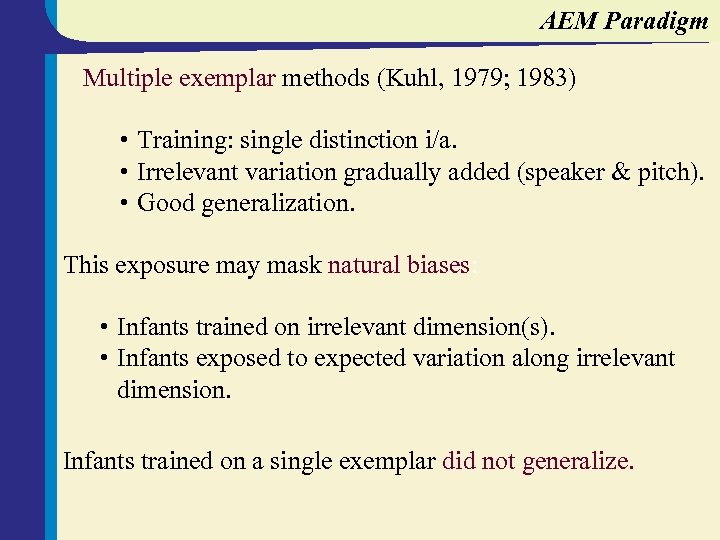 AEM Paradigm

Multiple exemplar methods (Kuhl, 1979; 1983)

• Training: single distinction i/a.
• Irrelevant variation gradually added (speaker & pitch).
• Good generalization.

This exposure may mask natural biases:

• Infants trained on irrelevant dimension(s).
• Infants exposed to expected variation along irrelevant dimension.

Infants trained on a single exemplar did not generalize.